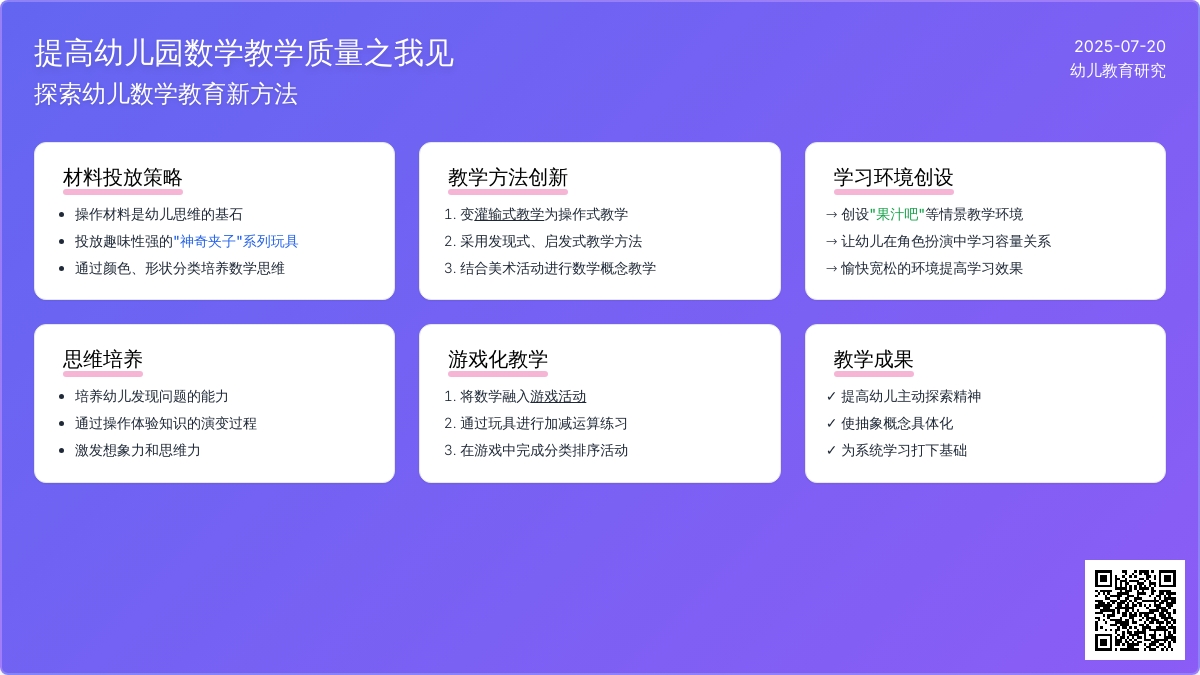 提高幼儿园数学教学质量之我见

探索幼儿数学教育新方法

2025-07-20
幼儿教育研究

材料投放策略

- 操作材料是幼儿思维的基石
- 投放趣味性强的"神奇夹子"系列玩具
- 通过颜色、形状分类培养数学思维

教学方法创新

1. 变灌输式教学为操作式教学
2. 采用发现式、启发式教学方法
3. 结合美术活动进行数学概念教学

学习环境创设

→ 创设"果汁吧"等情景教学环境
→ 让幼儿在角色扮演中学习容量关系
→ 愉快宽松的环境提高学习效果

思维培养

- 培养幼儿发现问题的能力
- 通过操作体验知识的演变过程
- 激发想象力和思维力

游戏化教学

1. 将数学融入游戏活动
2. 通过玩具进行加减运算练习
3. 在游戏中完成分类排序活动

教学成果

✓ 提高幼儿主动探索精神
✓ 使抽象概念具体化
✓ 为系统学习打下基础